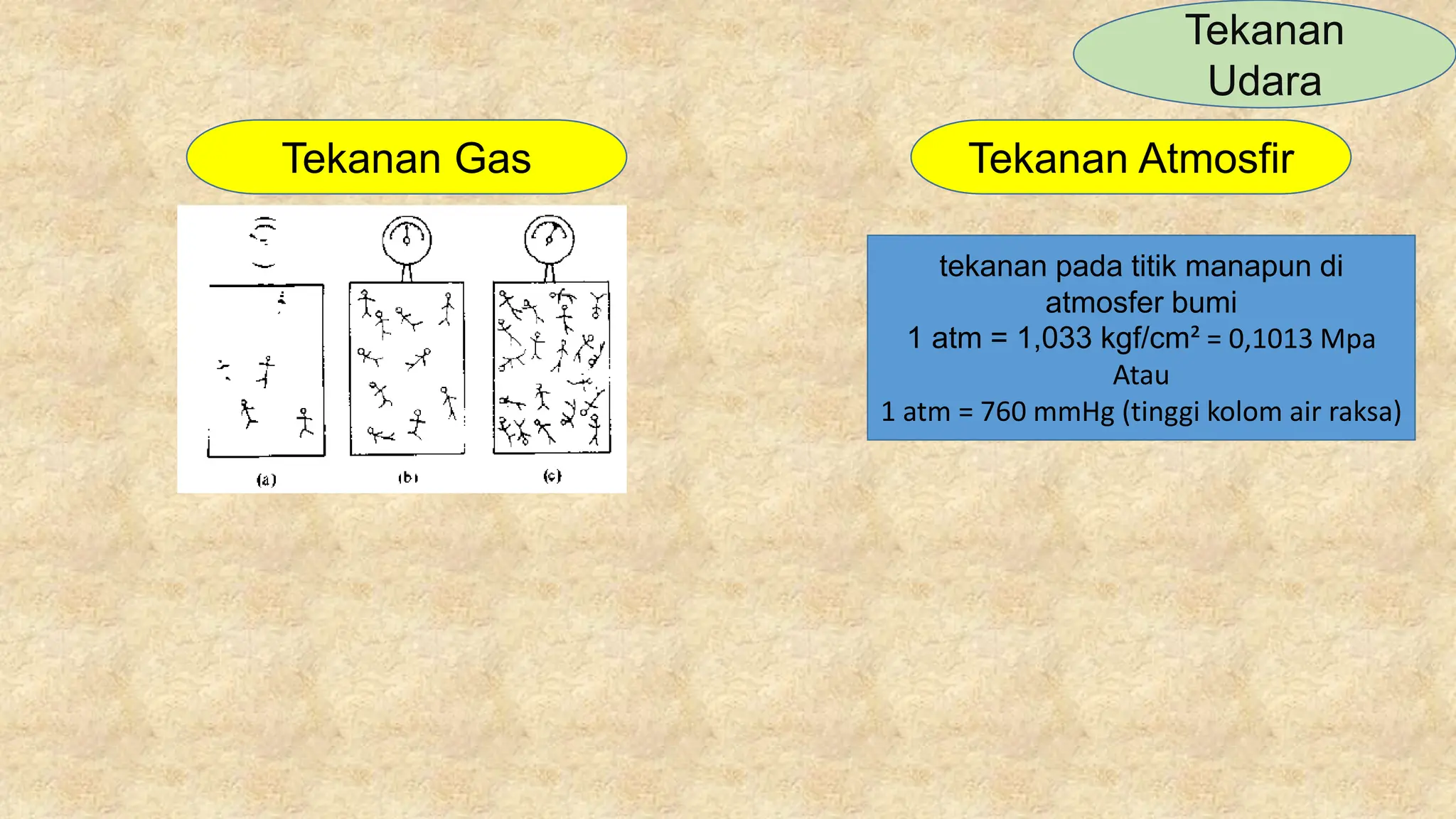 Tekanan Udara

Tekanan Gas

(a) (b) (c)

Tekanan Atmosfir

tekanan pada titik manapun di atmosfer bumi
1 atm = 1,033 kgf/cm² = 0,1013 Mpa
Atau
1 atm = 760 mmHg (tinggi kolom air raksa)